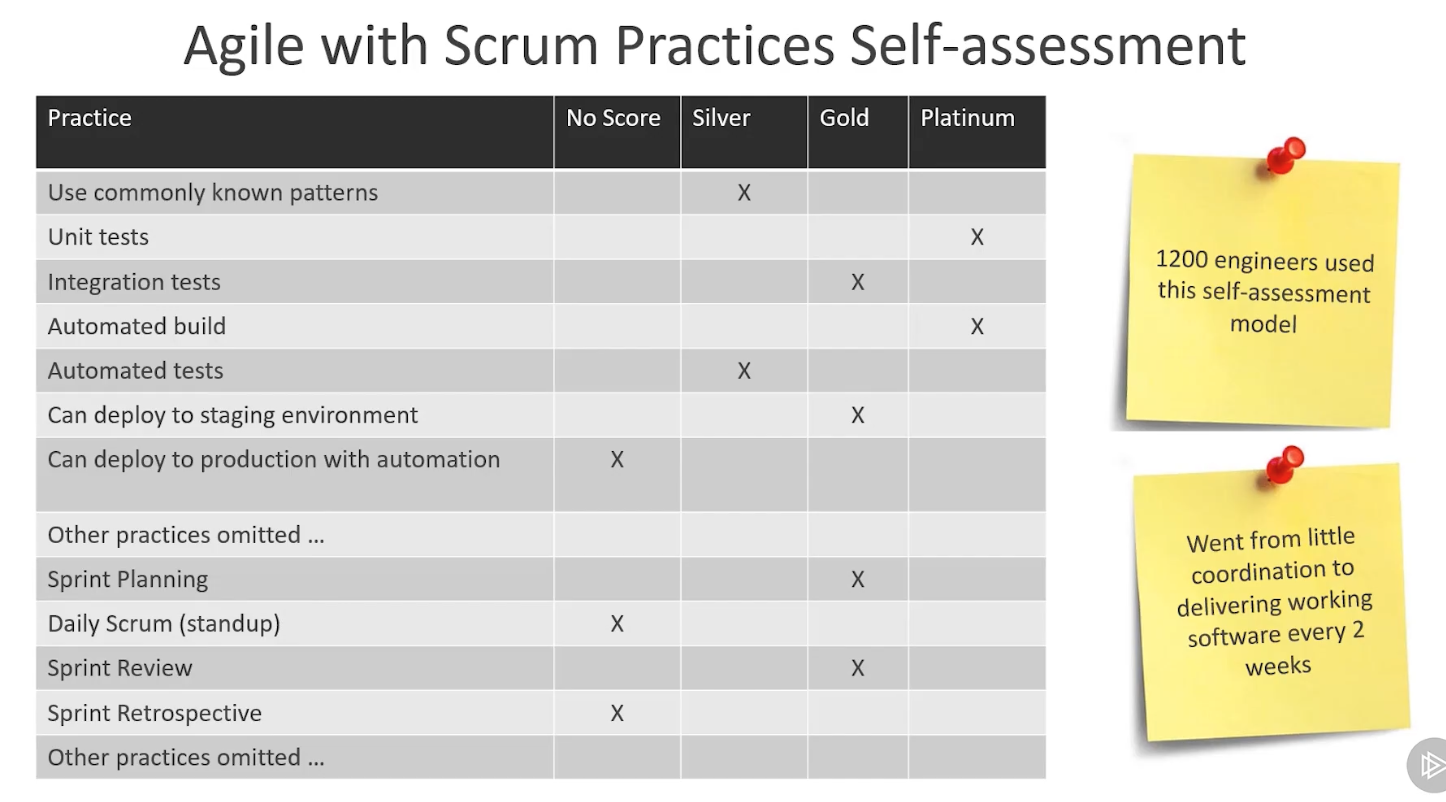 Agile with Scrum Practices Self-assessment

| Practice | No Score | Silver | Gold | Platinum |
|---|---|---|---|---|
| Use commonly known patterns | | X | | |
| Unit tests | | | | X |
| Integration tests | | | X | |
| Automated build | | | | X |
| Automated tests | | X | | |
| Can deploy to staging environment | | | X | |
| Can deploy to production with automation | X | | | |
| Other practices omitted … | | | | |
| Sprint Planning | | | X | |
| Daily Scrum (standup) | X | | | |
| Sprint Review | | | X | |
| Sprint Retrospective | X | | | |
| Other practices omitted … | | | | |

1200 engineers used this self-assessment model

Went from little coordination to delivering working software every 2 weeks